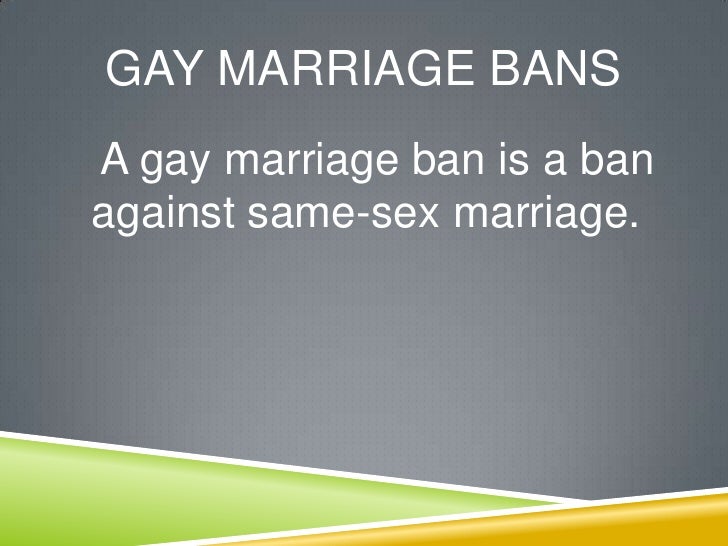 GAY MARRIAGE BANS

A gay marriage ban is a ban against same-sex marriage.